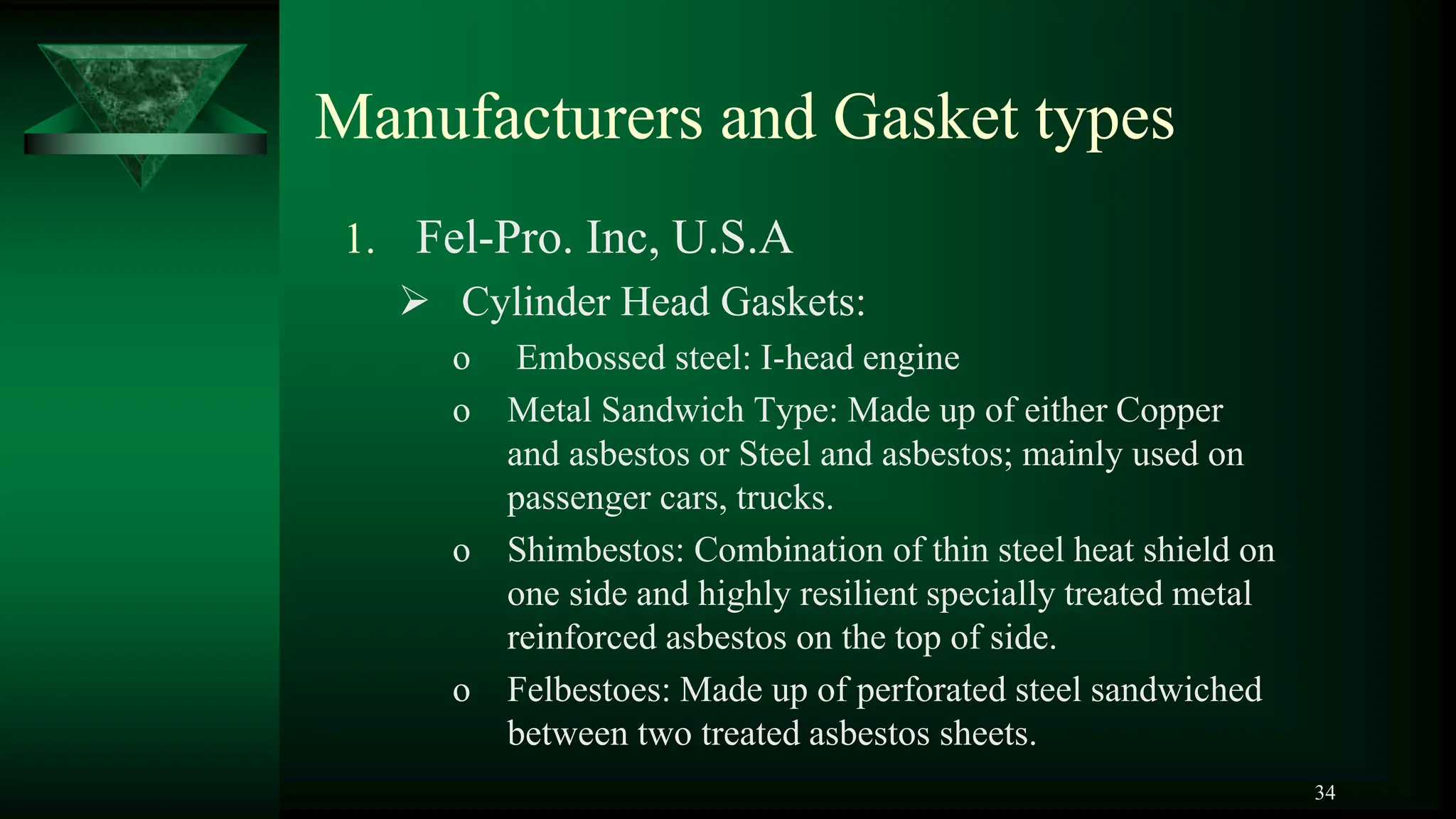 Manufacturers and Gasket types

1. Fel-Pro. Inc, U.S.A

➢ Cylinder Head Gaskets:

o Embossed steel: I-head engine

o Metal Sandwich Type: Made up of either Copper and asbestos or Steel and asbestos; mainly used on passenger cars, trucks.

o Shimbestos: Combination of thin steel heat shield on one side and highly resilient specially treated metal reinforced asbestos on the top of side.

o Felbestoes: Made up of perforated steel sandwiched between two treated asbestos sheets.

34